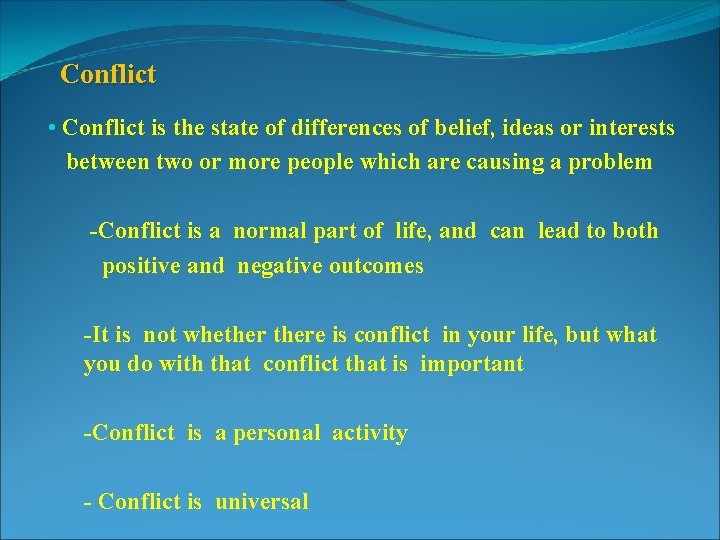 Conflict

• Conflict is the state of differences of belief, ideas or interests between two or more people which are causing a problem

-Conflict is a normal part of life, and can lead to both positive and negative outcomes

-It is not whether there is conflict in your life, but what you do with that conflict that is important

-Conflict is a personal activity

- Conflict is universal